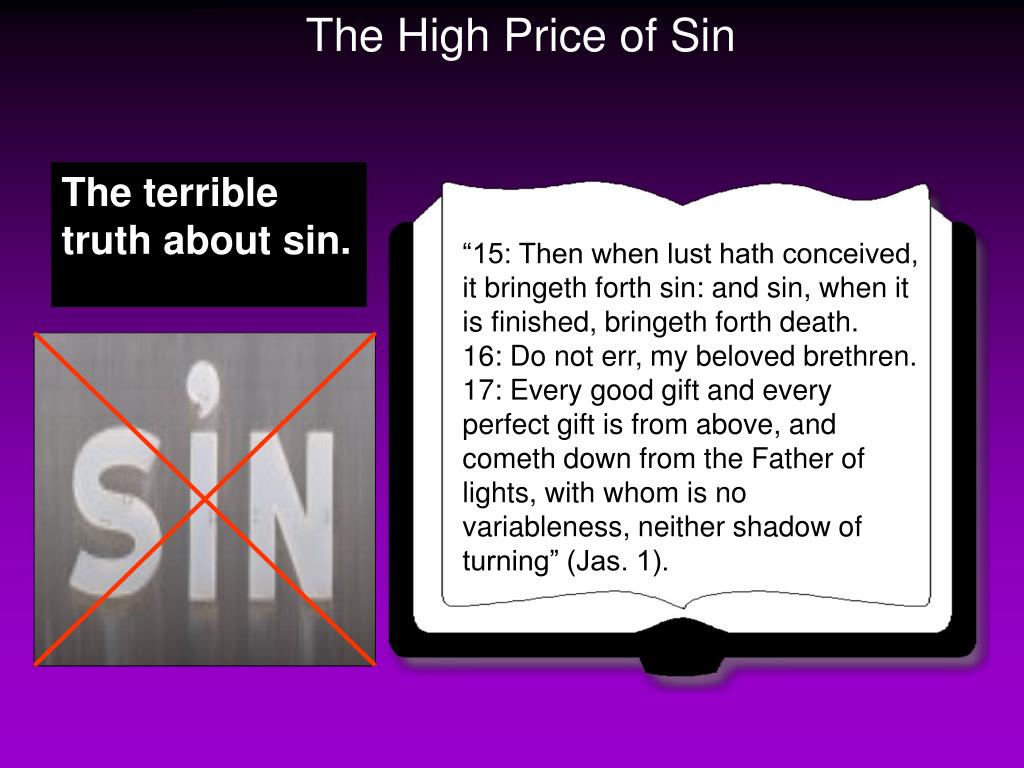 The High Price of Sin

The terrible truth about sin.

SIN

“15: Then when lust hath conceived, it bringeth forth sin: and sin, when it is finished, bringeth forth death.
16: Do not err, my beloved brethren.
17: Every good gift and every perfect gift is from above, and cometh down from the Father of lights, with whom is no variableness, neither shadow of turning” (Jas. 1).